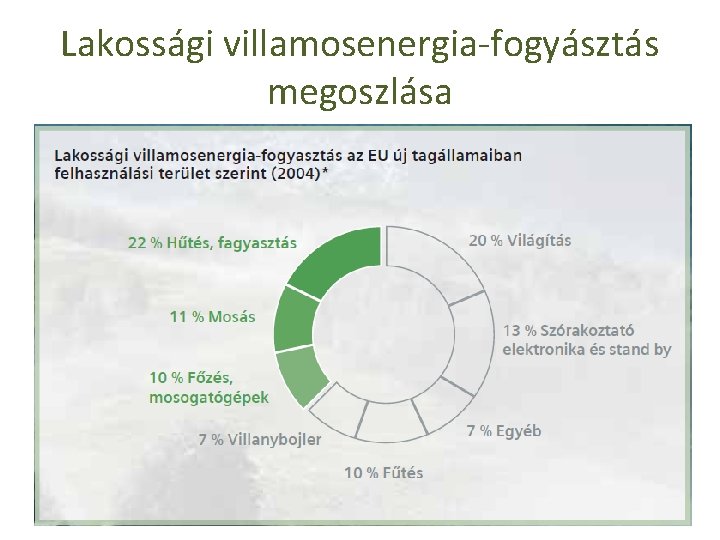 Lakossági villamosenergia-fogyásztás megoszlása

Lakossági villamosenergia-fogyasztás az EU új tagállamaiban felhasználási terület szerint (2004)*

22 % Hűtés, fagyasztás

11 % Mosás

10 % Főzés, mosogatógépek

7 % Villanybojler

10 % Fűtés

7 % Egyéb

13 % Szórakoztató elektronika és stand by

20 % Világítás